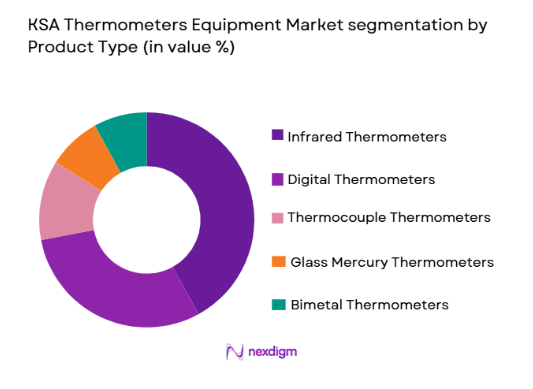 KSA Thermometers Equipment Market segmentation by Product Type (in value %)

Infrared Thermometers
Digital Thermometers
Thermocouple Thermometers
Glass Mercury Thermometers
Bimetal Thermometers

nexdigm